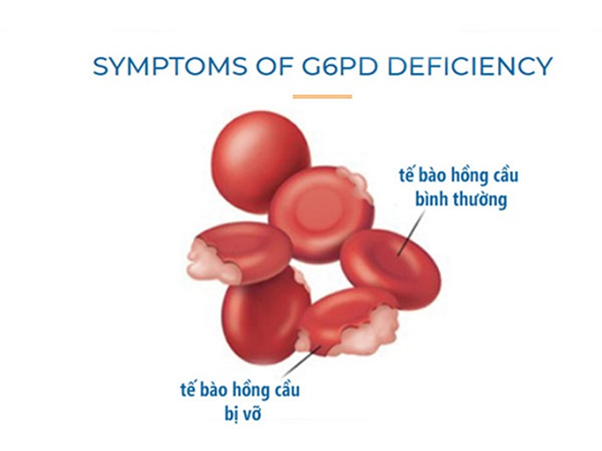 SYMPTOMS OF G6PD DEFICIENCY

tế bào hồng cầu bình thường

tế bào hồng cầu bị vỡ